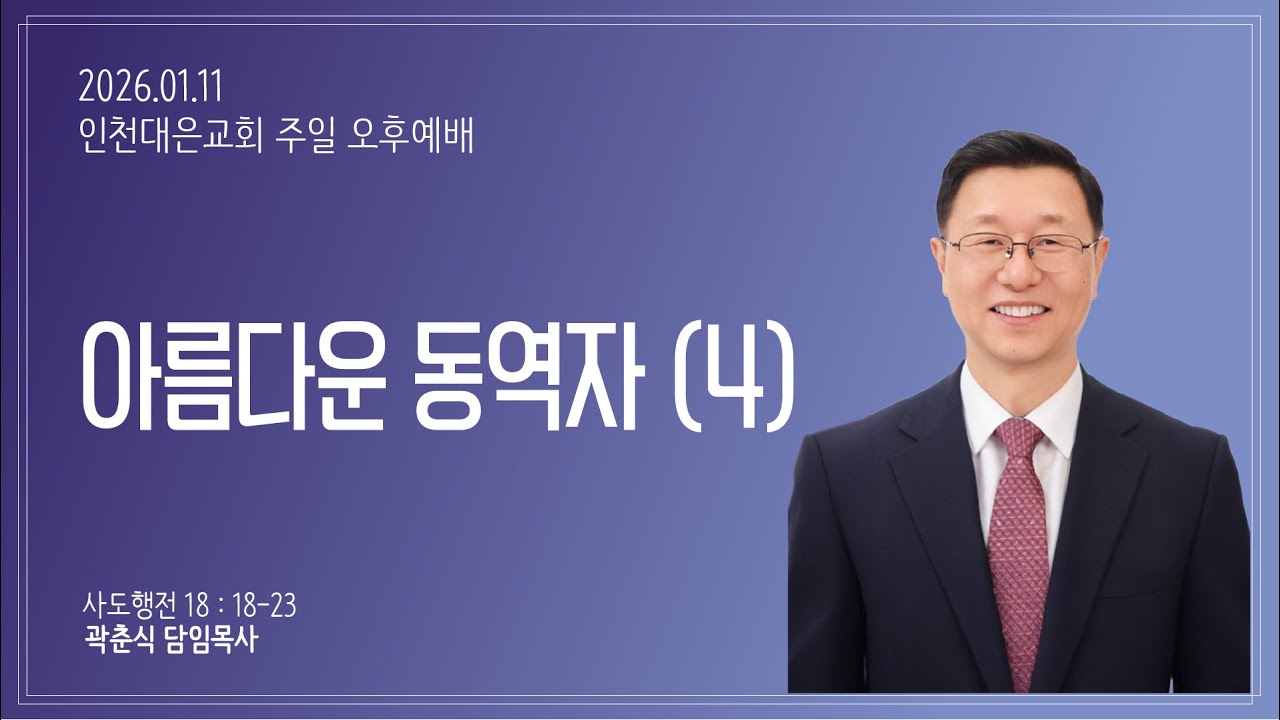 2026.01.11
인천대은교회 주일 오후예배

아름다운 동역자 (4)

사도행전 18 : 18-23
곽춘식 담임목사